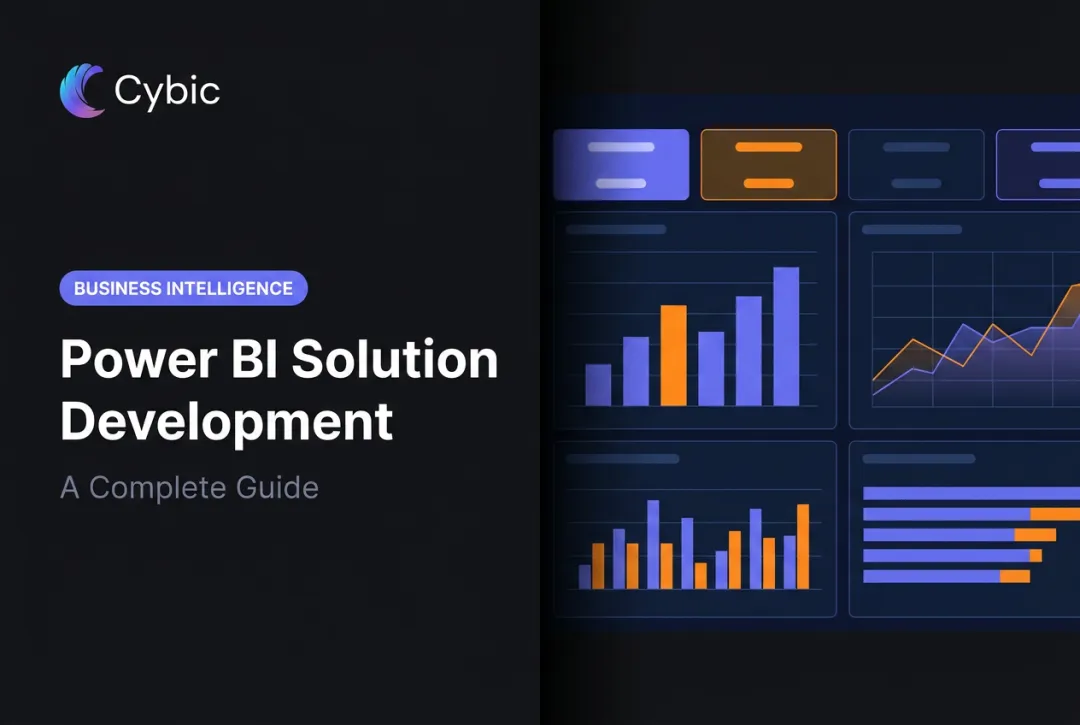 Cybic

BUSINESS INTELLIGENCE

Power BI Solution Development

A Complete Guide